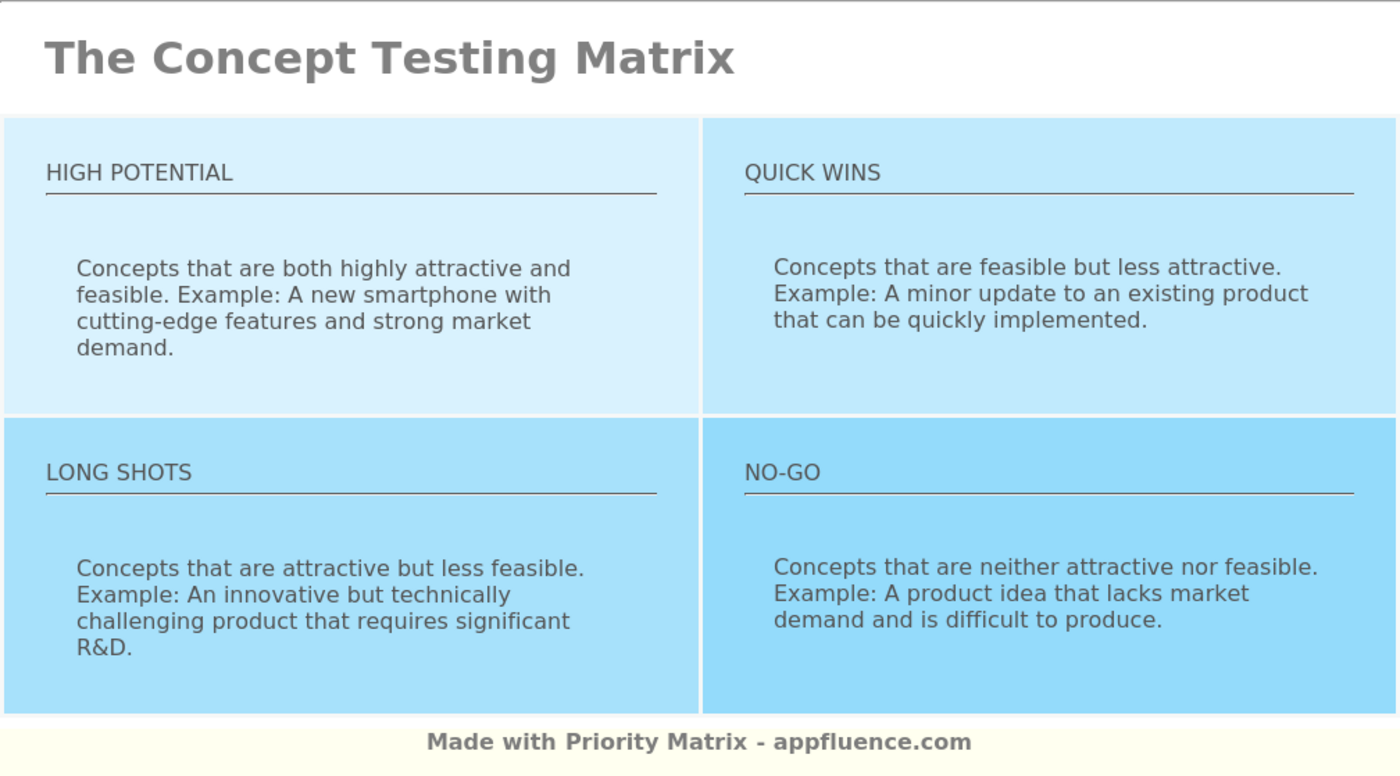 The Concept Testing Matrix

HIGH POTENTIAL

Concepts that are both highly attractive and feasible. Example: A new smartphone with cutting-edge features and strong market demand.

QUICK WINS

Concepts that are feasible but less attractive. Example: A minor update to an existing product that can be quickly implemented.

LONG SHOTS

Concepts that are attractive but less feasible. Example: An innovative but technically challenging product that requires significant R&D.

NO-GO

Concepts that are neither attractive nor feasible. Example: A product idea that lacks market demand and is difficult to produce.

Made with Priority Matrix - appfluence.com